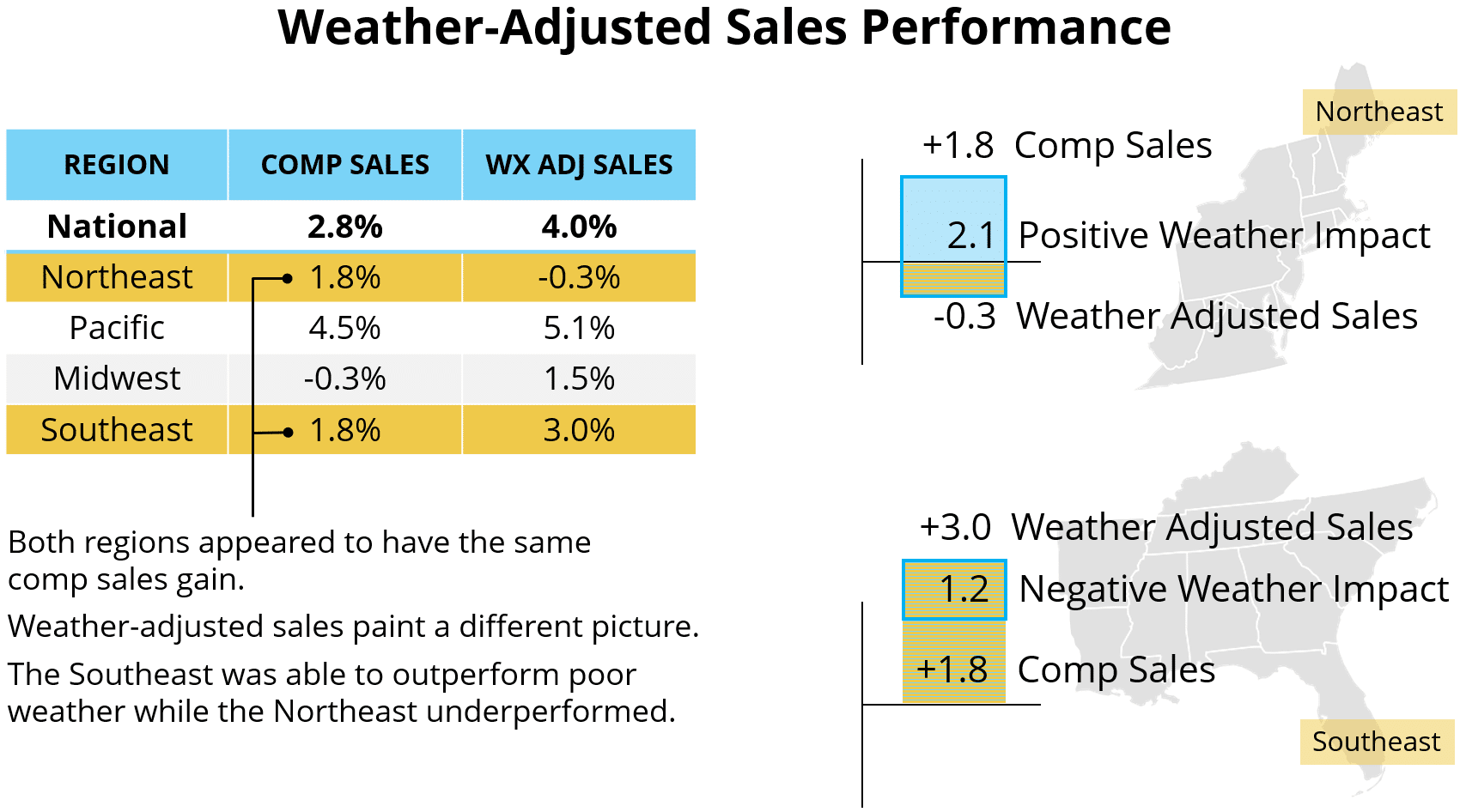 Weather-Adjusted Sales Performance

| REGION | COMP SALES | WX ADJ SALES |
|---|---|---|
| National | 2.8% | 4.0% |
| Northeast | 1.8% | -0.3% |
| Pacific | 4.5% | 5.1% |
| Midwest | -0.3% | 1.5% |
| Southeast | 1.8% | 3.0% |

Both regions appeared to have the same comp sales gain.

Weather-adjusted sales paint a different picture.

The Southeast was able to outperform poor weather while the Northeast underperformed.

Northeast

+1.8 Comp Sales

2.1 Positive Weather Impact

-0.3 Weather Adjusted Sales

+3.0 Weather Adjusted Sales

1.2 Negative Weather Impact

+1.8 Comp Sales

Southeast